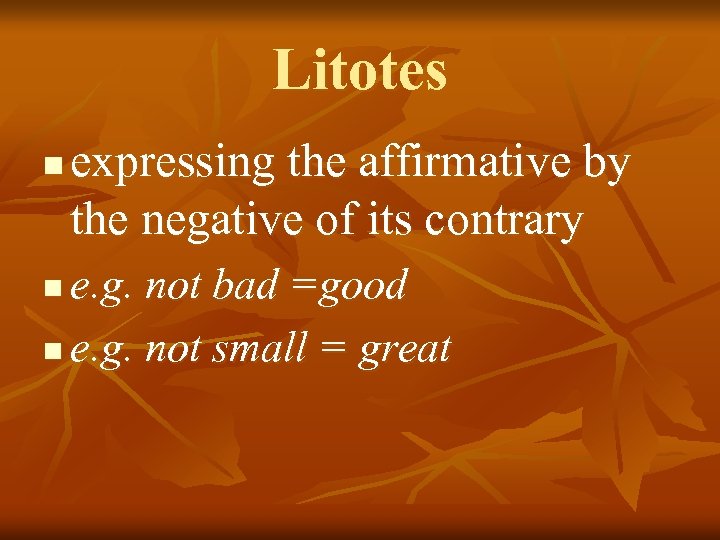 Litotes

- expressing the affirmative by the negative of its contrary
- e.g. not bad =good
- e.g. not small = great